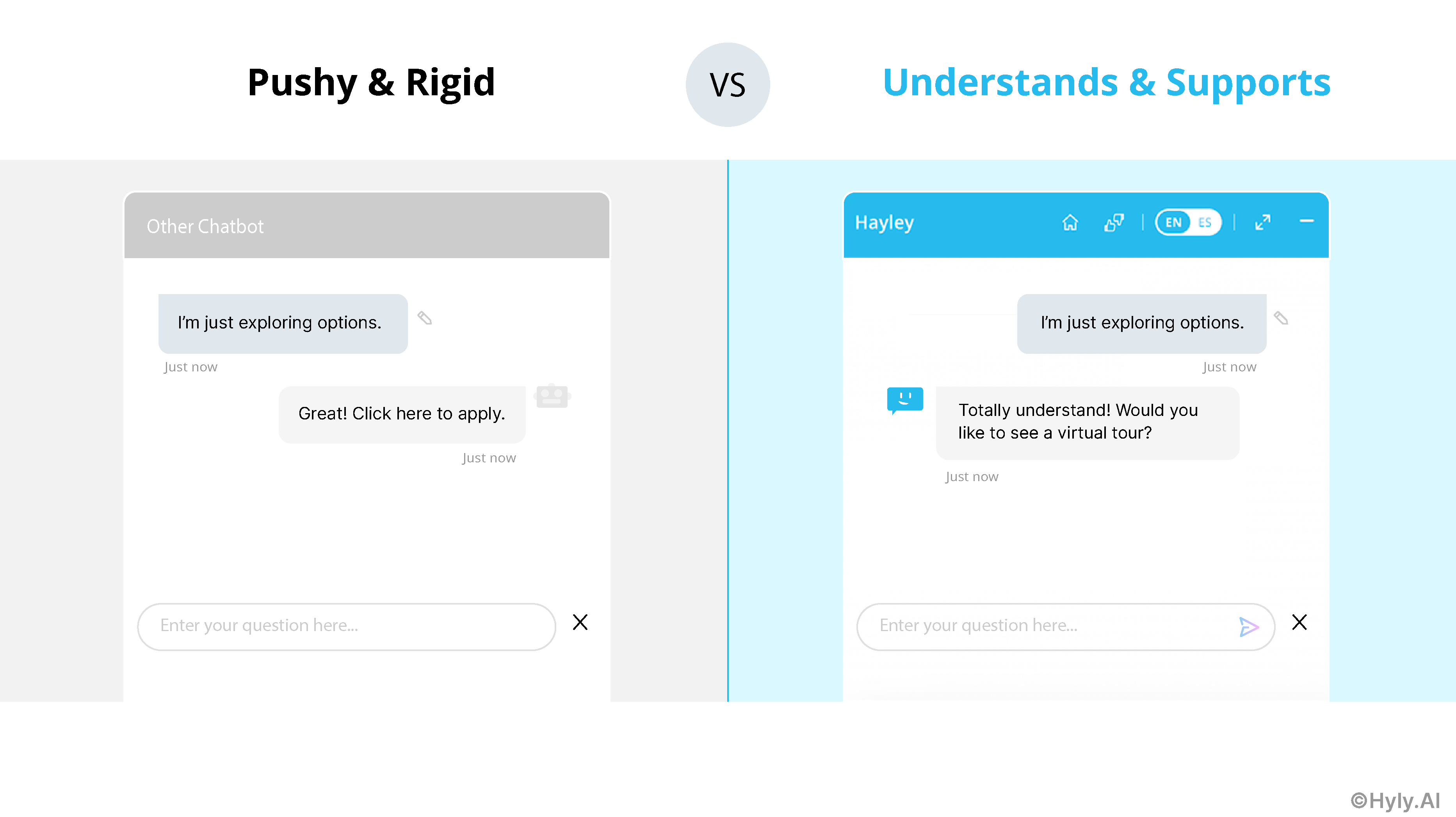 Pushy & Rigid

VS

Understands & Supports

Other Chatbot

I'm just exploring options.

Just now

Great! Click here to apply.

Just now

Enter your question here...

Hayley

EN ES

I'm just exploring options.

Just now

Totally understand! Would you like to see a virtual tour?

Just now

Enter your question here...

©Hyly.AI